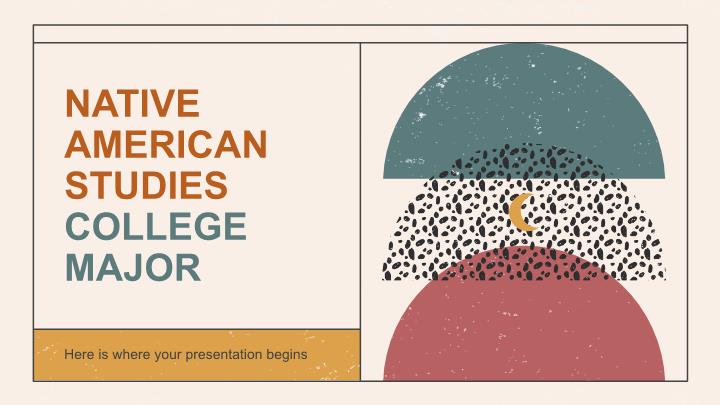 NATIVE AMERICAN STUDIES COLLEGE MAJOR

Here is where your presentation begins